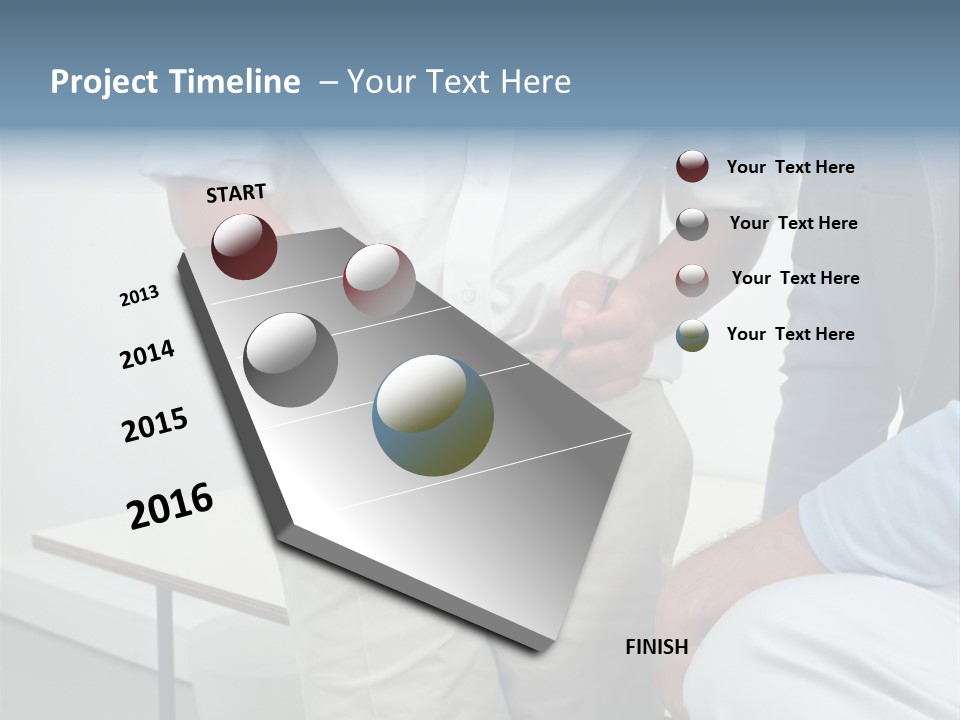 Project Timeline – Your Text Here

START

2013

2014

2015

2016

FINISH

Your Text Here

Your Text Here

Your Text Here

Your Text Here